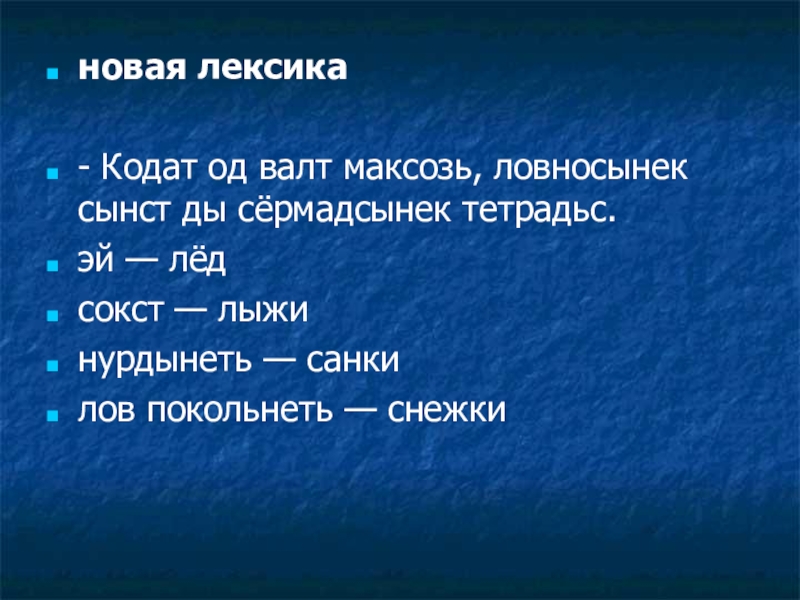 новая лексика

- Кодат од валт максозь, ловносынек сынст ды сёрмадсынек тетрадьс.

эй — лёд

сокст — лыжи

нурдынеть — санки

лов покольнеть — снежки